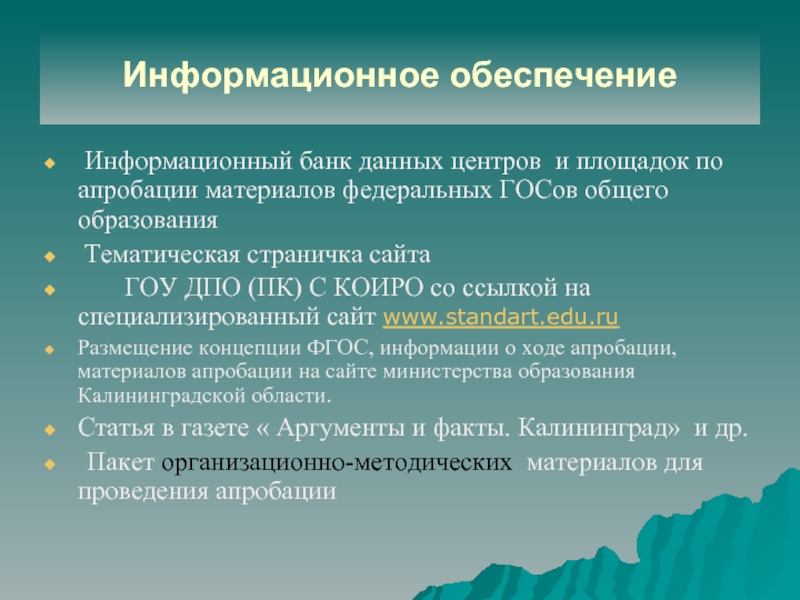 Информационное обеспечение

Информационный банк данных центров и площадок по апробации материалов федеральных ГОСов общего образования

Тематическая страничка сайта

ГОУ ДПО (ПК) С КОИРО со ссылкой на специализированный сайт www.standart.edu.ru

Размещение концепции ФГОС, информации о ходе апробации, материалов апробации на сайте министерства образования Калининградской области.

Статья в газете « Аргументы и факты. Калининград» и др.

Пакет организационно-методических материалов для проведения апробации